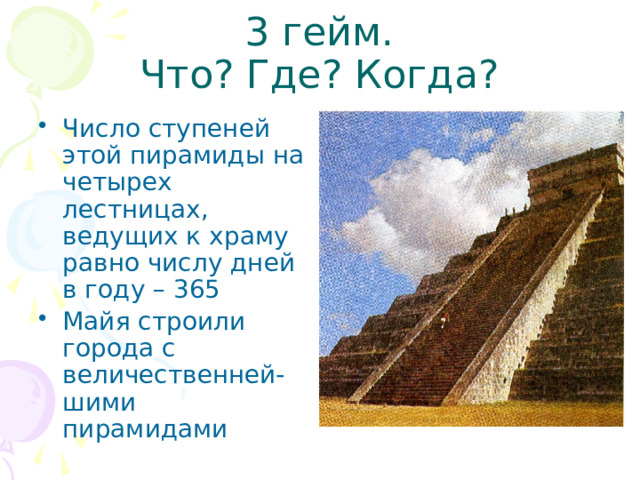 3 гейм.
Что? Где? Когда?

• Число ступеней этой пирамиды на четырех лестницах, ведущих к храму равно числу дней в году – 365
• Майя строили города с величественнейшими пирамидами